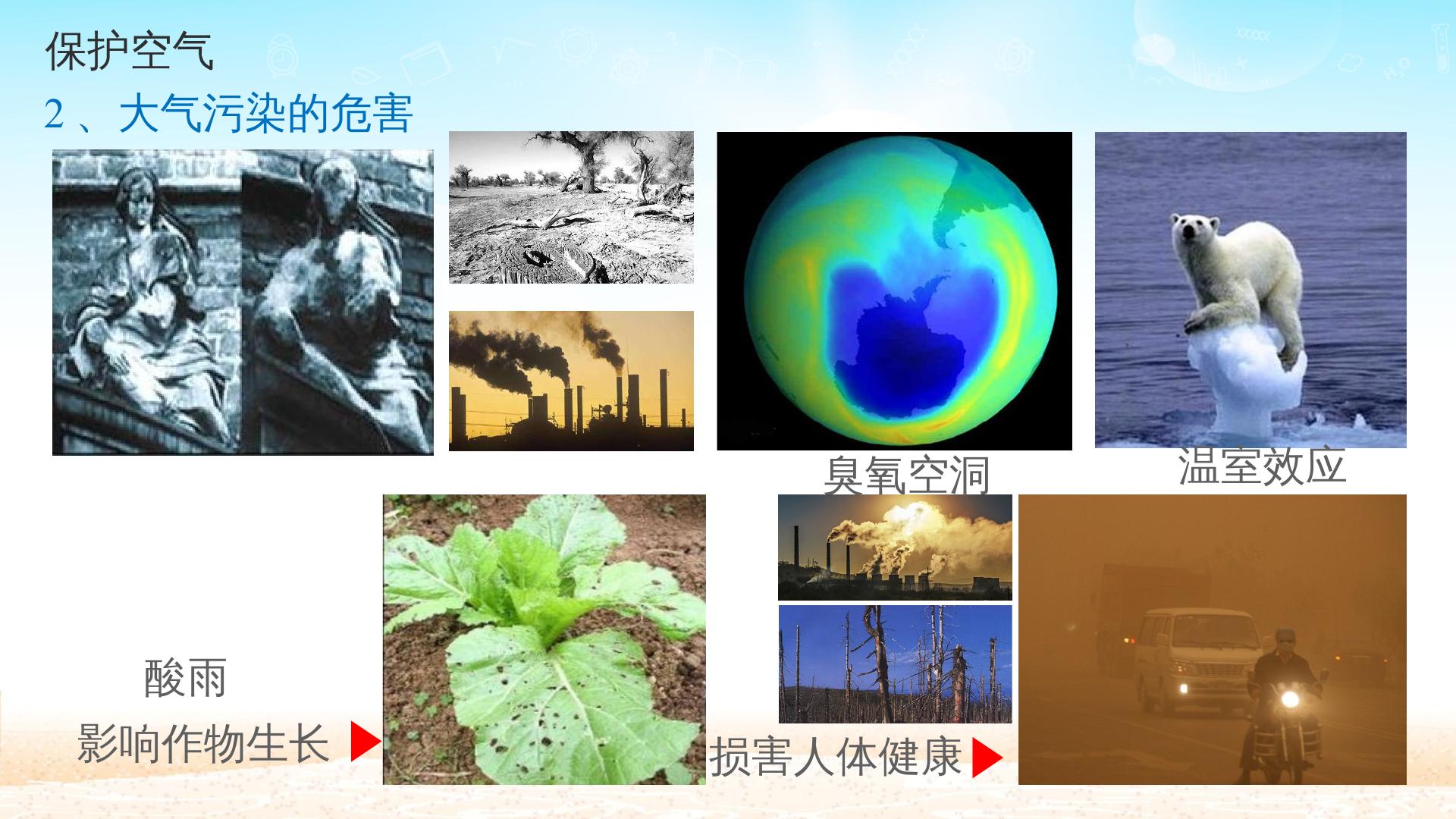 保护空气

2、大气污染的危害

臭氧空洞

温室效应

酸雨

影响作物生长

损害人体健康